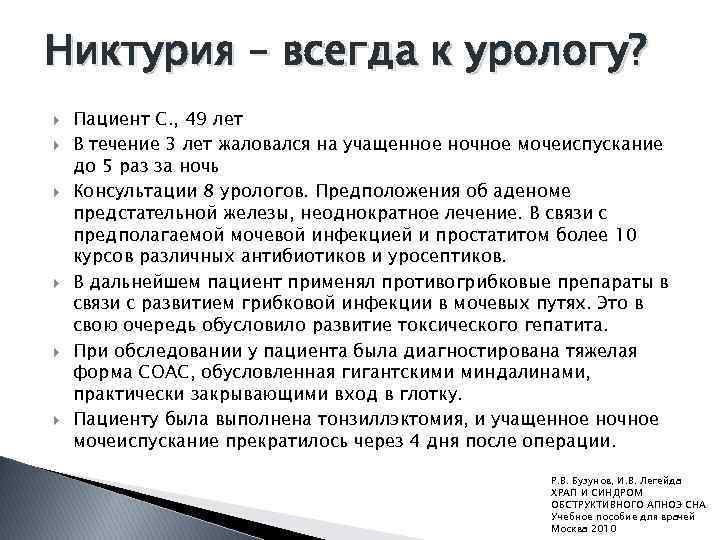 Никтурия – всегда к урологу?

Пациент С., 49 лет

В течение 3 лет жаловался на учащенное ночное мочеиспускание до 5 раз за ночь

Консультации 8 урологов. Предположения об аденоме предстательной железы, неоднократное лечение. В связи с предполагаемой мочевой инфекцией и простатитом более 10 курсов различных антибиотиков и уросептиков.

В дальнейшем пациент применял противогрибковые препараты в связи с развитием грибковой инфекции в мочевых путях. Это в свою очередь обусловило развитие токсического гепатита.

При обследовании у пациента была диагностирована тяжелая форма СОАС, обусловленная гигантскими миндалинами, практически закрывающими вход в глотку.

Пациенту была выполнена тонзиллэктомия, и учащенное ночное мочеиспускание прекратилось через 4 дня после операции.

Р.В. Бузунов, И.В. Легейда
ХРАП И СИНДРОМ ОБСТРУКТИВНОГО АПНОЭ СНА
Учебное пособие для врачей
Москва 2010